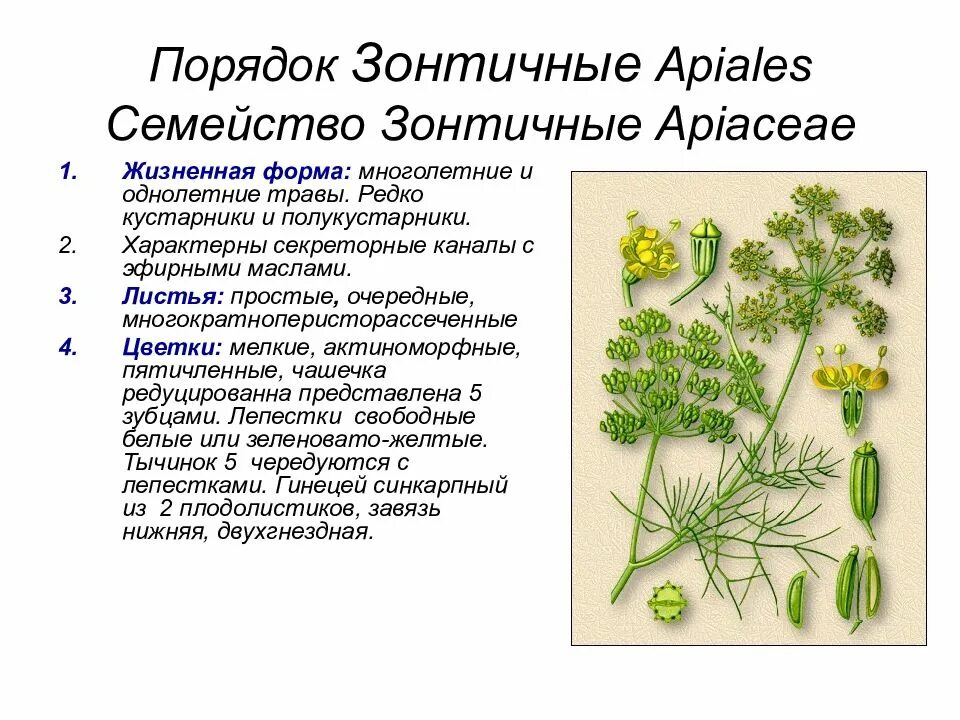 Порядок Зонтичные Apiales
Семейство Зонтичные Apiaceae

1. Жизненная форма: многолетние и однолетние травы. Редко кустарники и полукустарники.
2. Характерны секреторные каналы с эфирными маслами.
3. Листья: простые, очередные, многократноперисторассеченные
4. Цветки: мелкие, актиноморфные, пятичленные, чашечка редуцированна представлена 5 зубцами. Лепестки свободные белые или зеленовато-желтые. Тычинок 5 чередуются с лепестками. Гинецей синкарпный из 2 плодолистиков, завязь нижняя, двухгнездная.